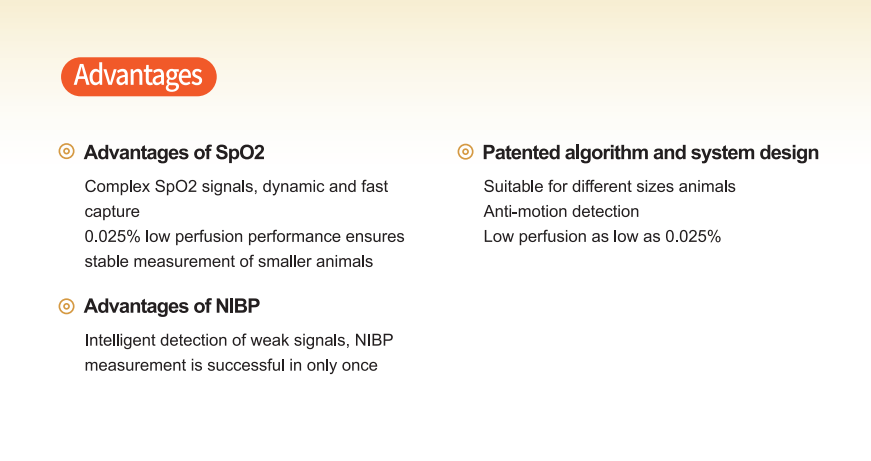 Advantages

Advantages of SpO2

Complex SpO2 signals, dynamic and fast capture
0.025% low perfusion performance ensures stable measurement of smaller animals

Advantages of NIBP

Intelligent detection of weak signals, NIBP measurement is successful in only once

Patented algorithm and system design

Suitable for different sizes animals
Anti-motion detection
Low perfusion as low as 0.025%